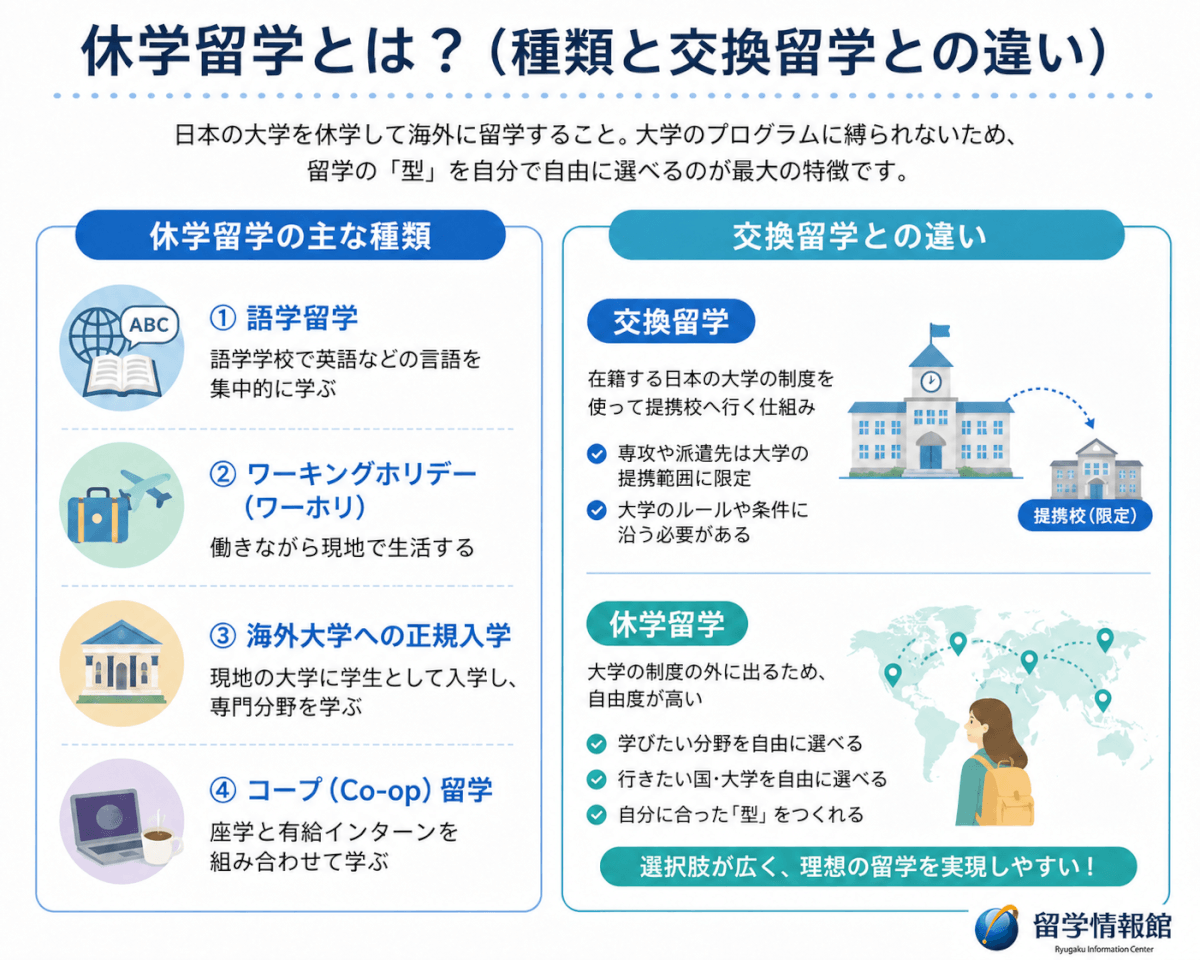 休学留学とは？（種類と交換留学との違い）

日本の大学を休学して海外に留学すること。大学のプログラムに縛られないため、留学の「型」を自分で自由に選べるのが最大の特徴です。

休学留学の主な種類

ABC

① 語学留学
語学学校で英語などの言語を集中的に学ぶ

② ワーキングホリデー（ワーホリ）
働きながら現地で生活する

③ 海外大学への正規入学
現地の大学に学生として入学し、専門分野を学ぶ

④ コープ（Co-op）留学
座学と有給インターンを組み合わせて学ぶ

交換留学との違い

交換留学
在籍する日本の大学の制度を使って提携校へ行く仕組み
専攻や派遣先は大学の提携範囲に限定
大学のルールや条件に沿う必要がある
提携校（限定）

休学留学
大学の制度の外に出るため、自由度が高い
学びたい分野を自由に選べる
行きたい国・大学を自由に選べる
自分に合った「型」をつくれる

選択肢が広く、理想の留学を実現しやすい！

留学情報館
Ryugaku Information Center